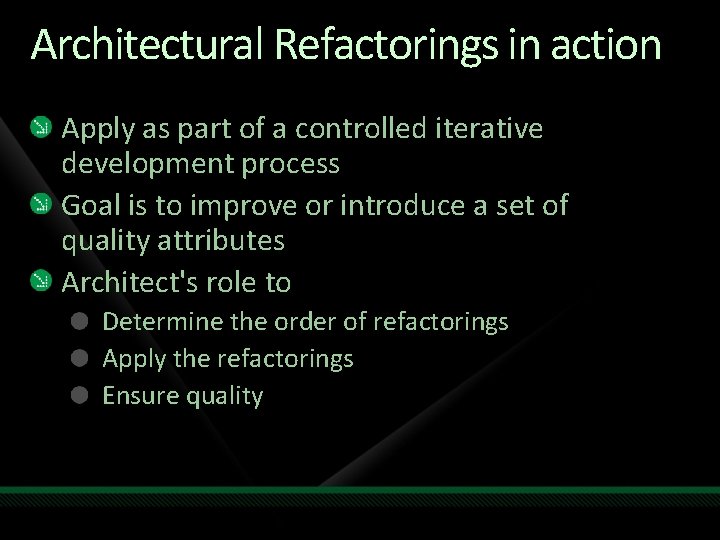 Architectural Refactorings in action

Apply as part of a controlled iterative development process

Goal is to improve or introduce a set of quality attributes

Architect's role to

Determine the order of refactorings

Apply the refactorings

Ensure quality